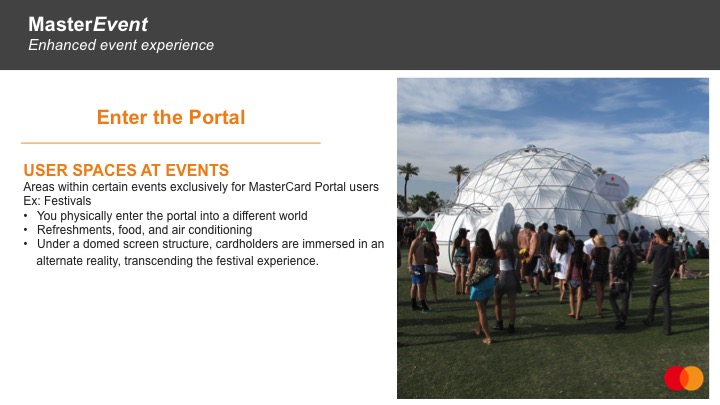 MasterEvent
Enhanced event experience

Enter the Portal

USER SPACES AT EVENTS
Areas within certain events exclusively for MasterCard Portal users
Ex: Festivals
• You physically enter the portal into a different world
• Refreshments, food, and air conditioning
• Under a domed screen structure, cardholders are immersed in an alternate reality, transcending the festival experience.